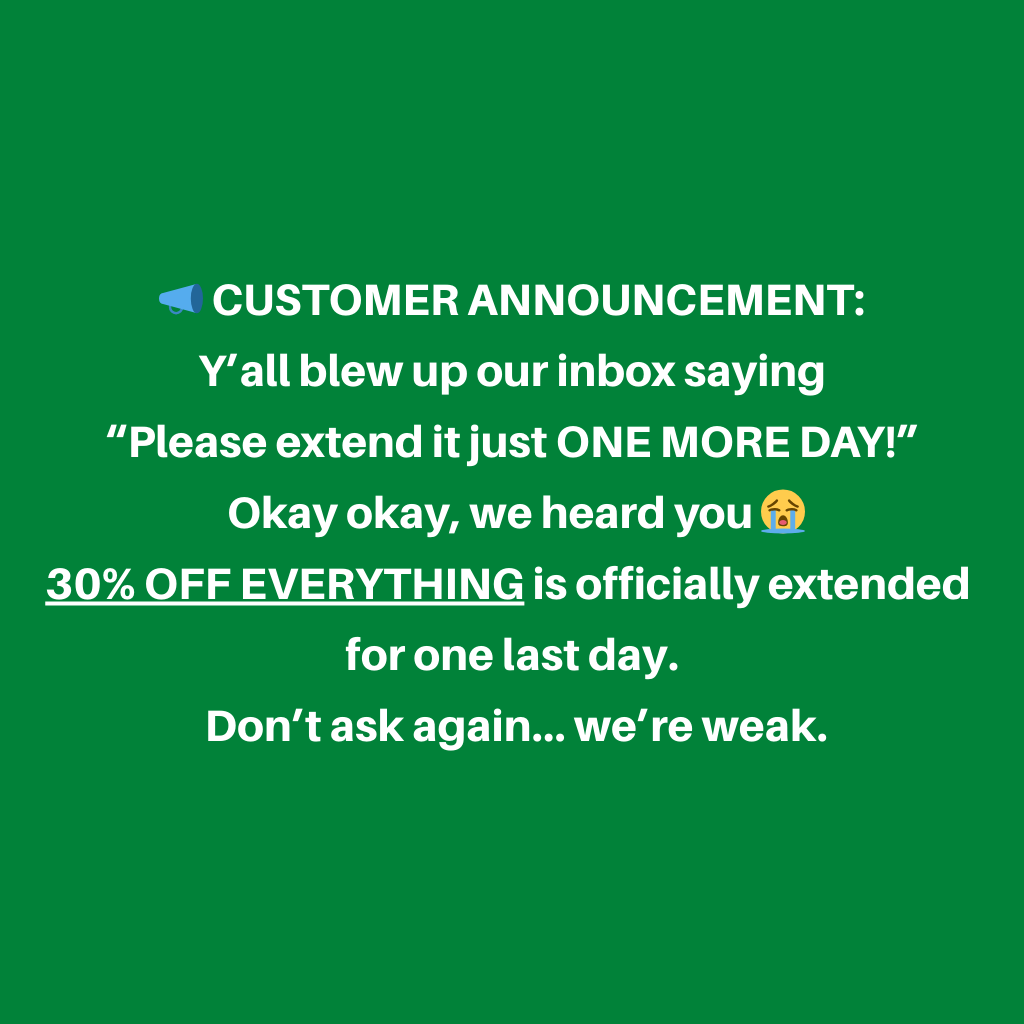 📣 CUSTOMER ANNOUNCEMENT:
Y’all blew up our inbox saying
“Please extend it just ONE MORE DAY!”
Okay okay, we heard you 😭
30% OFF EVERYTHING is officially extended for one last day.
Don’t ask again… we’re weak.